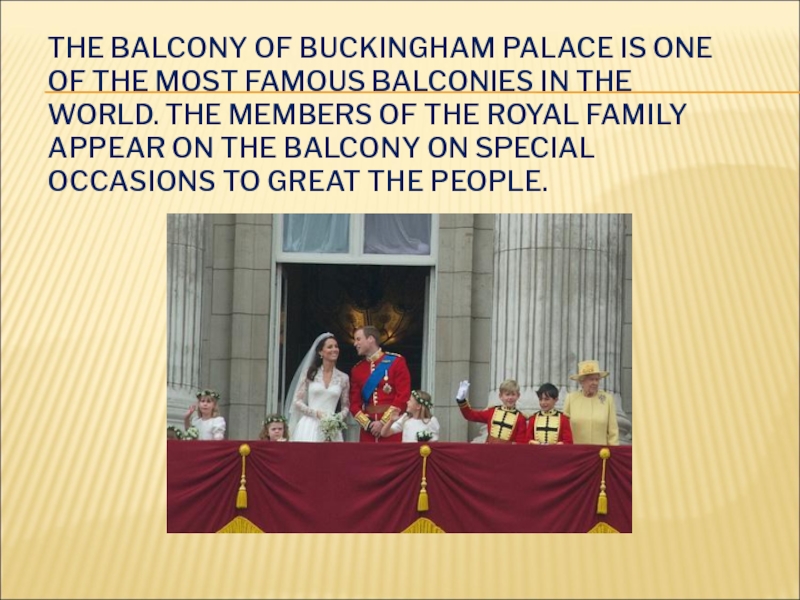 THE BALCONY OF BUCKINGHAM PALACE IS ONE OF THE MOST FAMOUS BALCONIES IN THE WORLD. THE MEMBERS OF THE ROYAL FAMILY APPEAR ON THE BALCONY ON SPECIAL OCCASIONS TO GREAT THE PEOPLE.